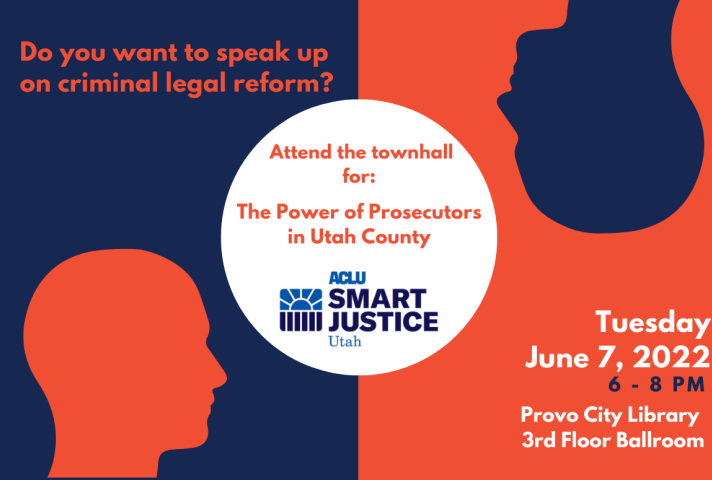 Do you want to speak up on criminal legal reform?

Attend the townhall for:

The Power of Prosecutors in Utah County

ACLU
SMART JUSTICE
Utah

Tuesday
June 7, 2022
6 - 8 PM

Provo City Library
3rd Floor Ballroom